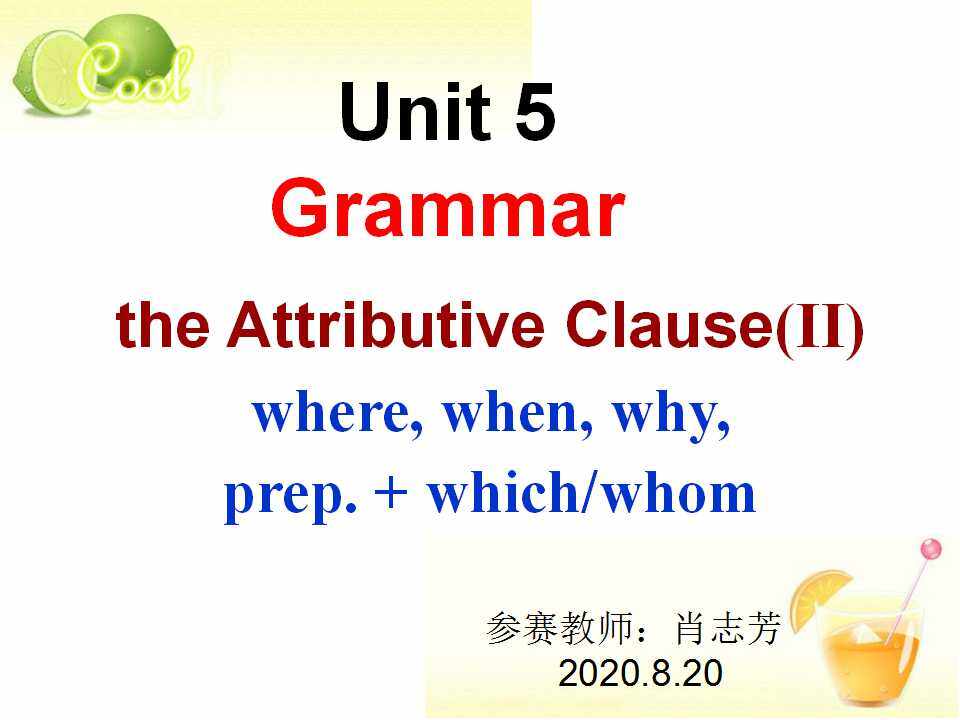 Cool

Unit 5

Grammar

the Attributive Clause(II)

where, when, why,

prep. + which/whom

参赛教师：肖志芳

2020.8.20